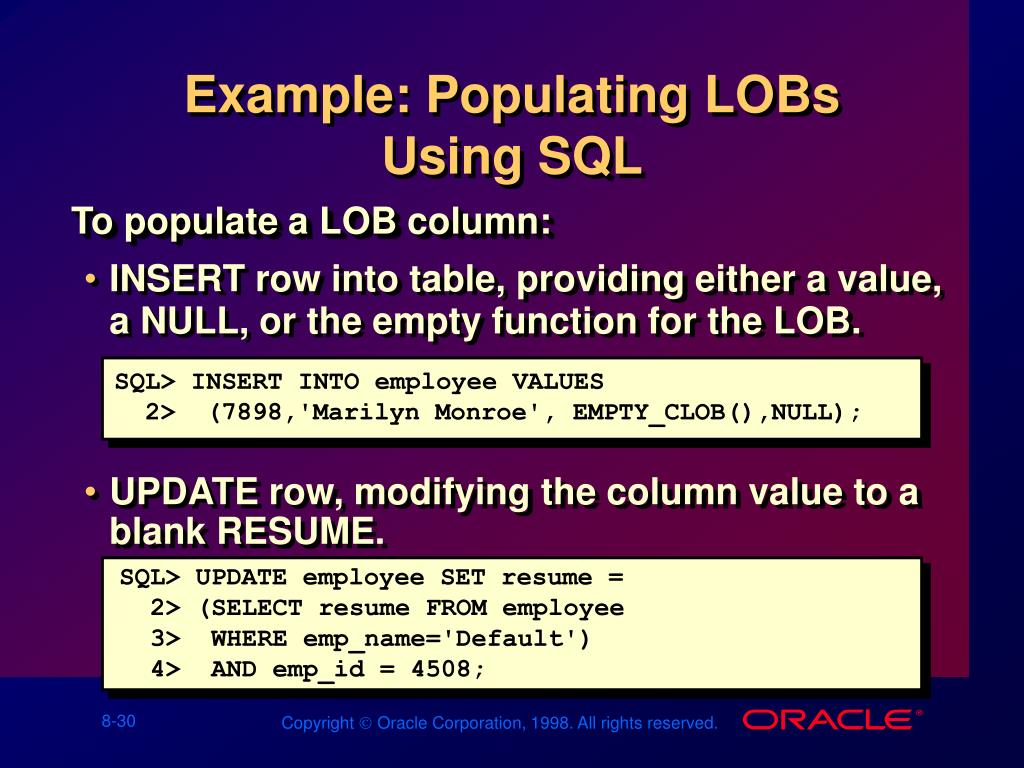 Example: Populating LOBs Using SQL

To populate a LOB column:

• INSERT row into table, providing either a value, a NULL, or the empty function for the LOB.

SQL> INSERT INTO employee VALUES
  2>  (7898,'Marilyn Monroe', EMPTY_CLOB(),NULL);

• UPDATE row, modifying the column value to a blank RESUME.

SQL> UPDATE employee SET resume =
  2> (SELECT resume FROM employee
  3>  WHERE emp_name='Default')
  4>  AND emp_id = 4508;

8-30

Copyright © Oracle Corporation, 1998. All rights reserved.

ORACLE®